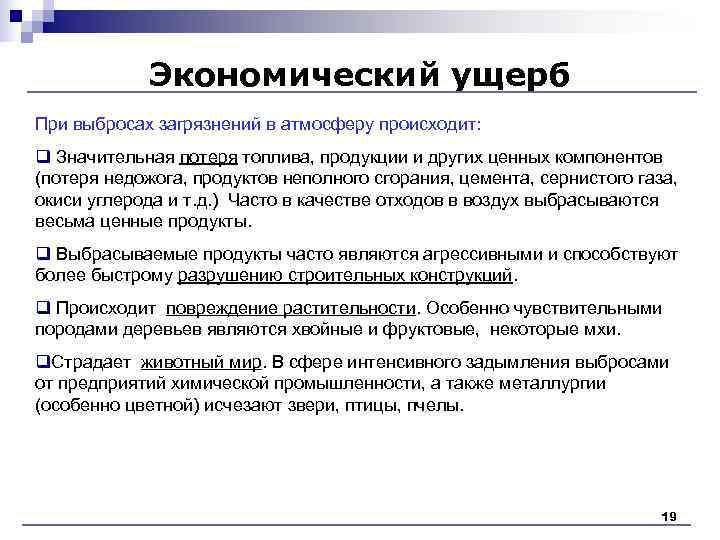 Экономический ущерб

При выбросах загрязнений в атмосферу происходит:

❑ Значительная потеря топлива, продукции и других ценных компонентов (потеря недожога, продуктов неполного сгорания, цемента, сернистого газа, окиси углерода и т.д.) Часто в качестве отходов в воздух выбрасываются весьма ценные продукты.

❑ Выбрасываемые продукты часто являются агрессивными и способствуют более быстрому разрушению строительных конструкций.

❑ Происходит повреждение растительности. Особенно чувствительными породами деревьев являются хвойные и фруктовые, некоторые мхи.

❑Страдает животный мир. В сфере интенсивного задымления выбросами от предприятий химической промышленности, а также металлургии (особенно цветной) исчезают звери, птицы, пчелы.

19